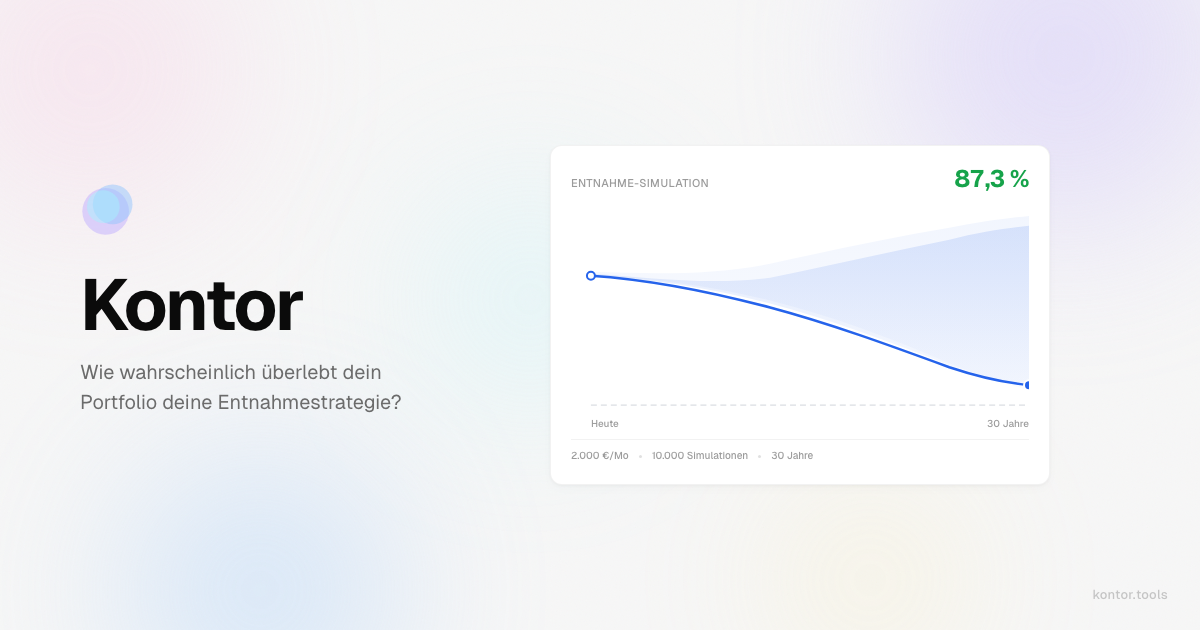 Kontor

Wie wahrscheinlich überlebt dein Portfolio deine Entnahmestrategie?

ENTNAHME-SIMULATION

87,3 %

Heute

30 Jahre

2.000 €/Mo • 10.000 Simulationen • 30 Jahre

kontor.tools